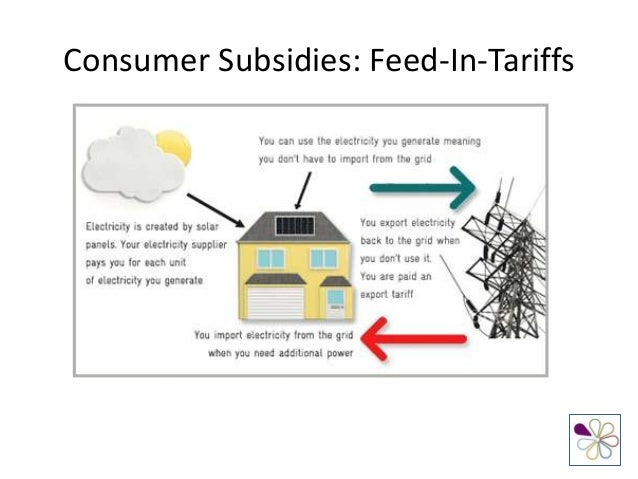 Consumer Subsidies: Feed-In-Tariffs

You can use the electricity you generate meaning you don't have to import from the grid

Electricity is created by solar panels. Your electricity supplier pays you for each unit of electricity you generate

You export electricity back to the grid when you don't use it. You are paid an export tariff

You import electricity from the grid when you need additional power